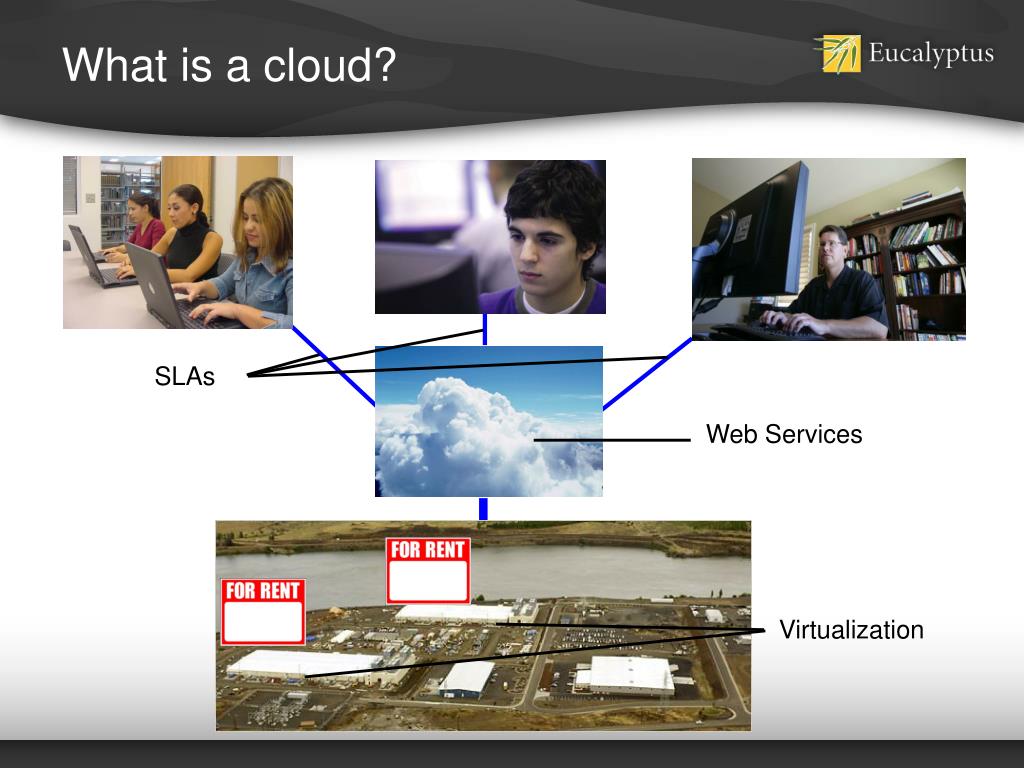 What is a cloud?

Eucalyptus

SLAs

Web Services

FOR RENT

FOR RENT

Virtualization